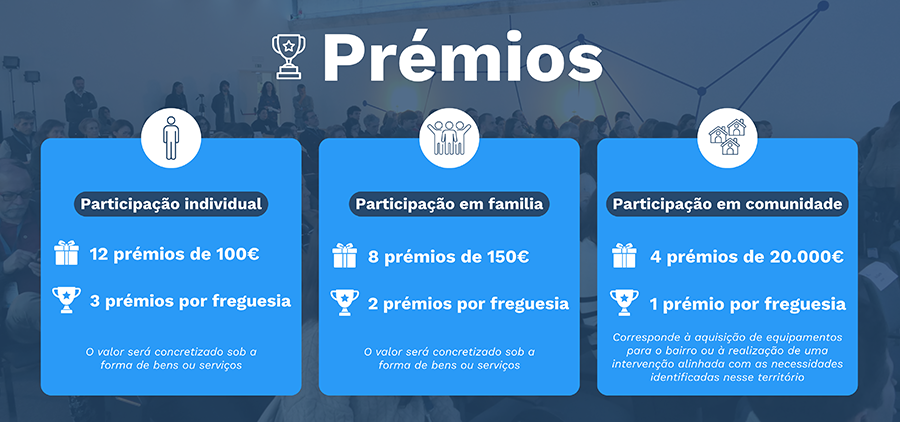 Prémios

Participação individual

12 prémios de 100€

3 prémios por freguesia

O valor será concretizado sob a forma de bens ou serviços

Participação em familia

8 prémios de 150€

2 prémios por freguesia

O valor será concretizado sob a forma de bens ou serviços

Participação em comunidade

4 prémios de 20.000€

1 prémio por freguesia

Corresponde à aquisição de equipamentos para o bairro ou à realização de uma intervenção alinhada com as necessidades identificadas nesse território